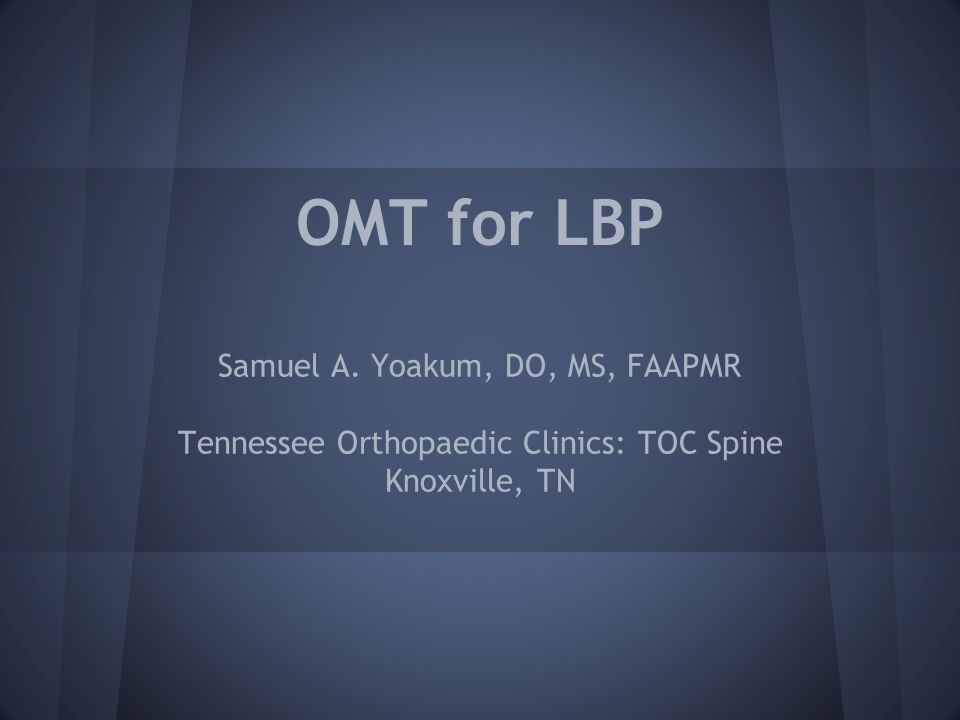 OMT for LBP

Samuel A. Yoakum, DO, MS, FAAPMR

Tennessee Orthopaedic Clinics: TOC Spine
Knoxville, TN